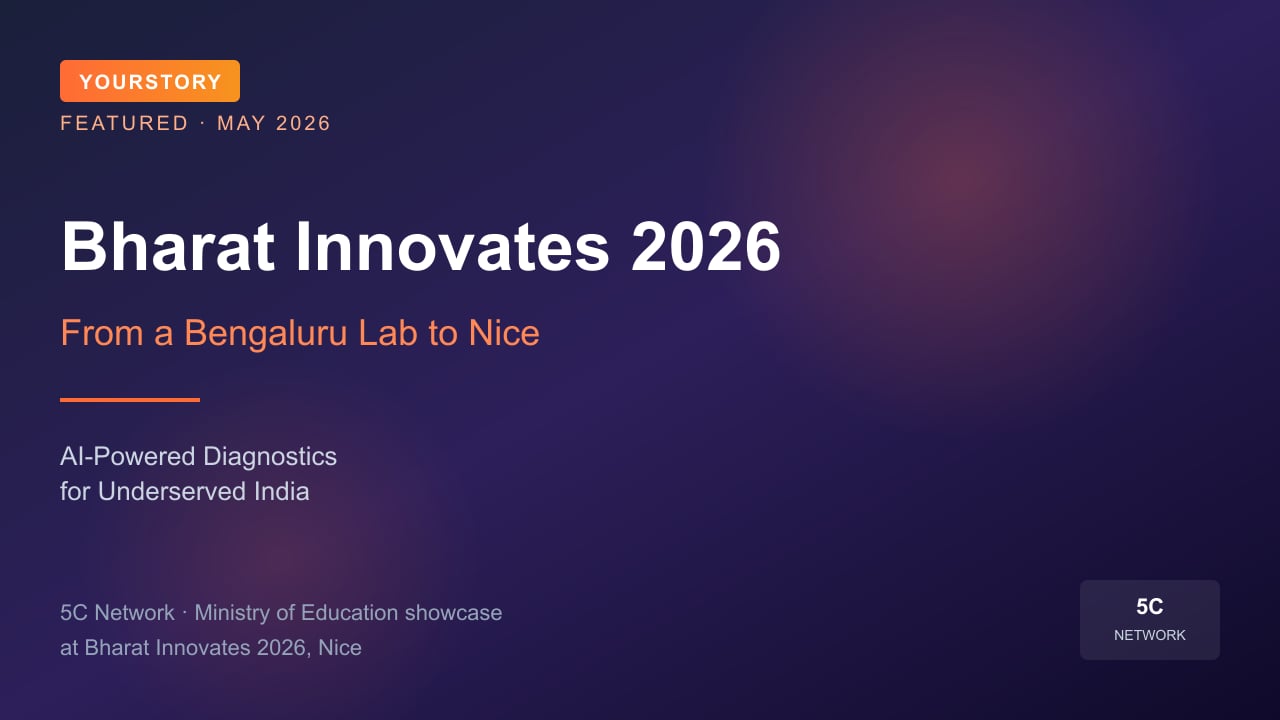 YOURSTORY
FEATURED · MAY 2026

Bharat Innovates 2026

From a Bengaluru Lab to Nice

AI-Powered Diagnostics
for Underserved India

5C Network · Ministry of Education showcase at Bharat Innovates 2026, Nice

5C
NETWORK